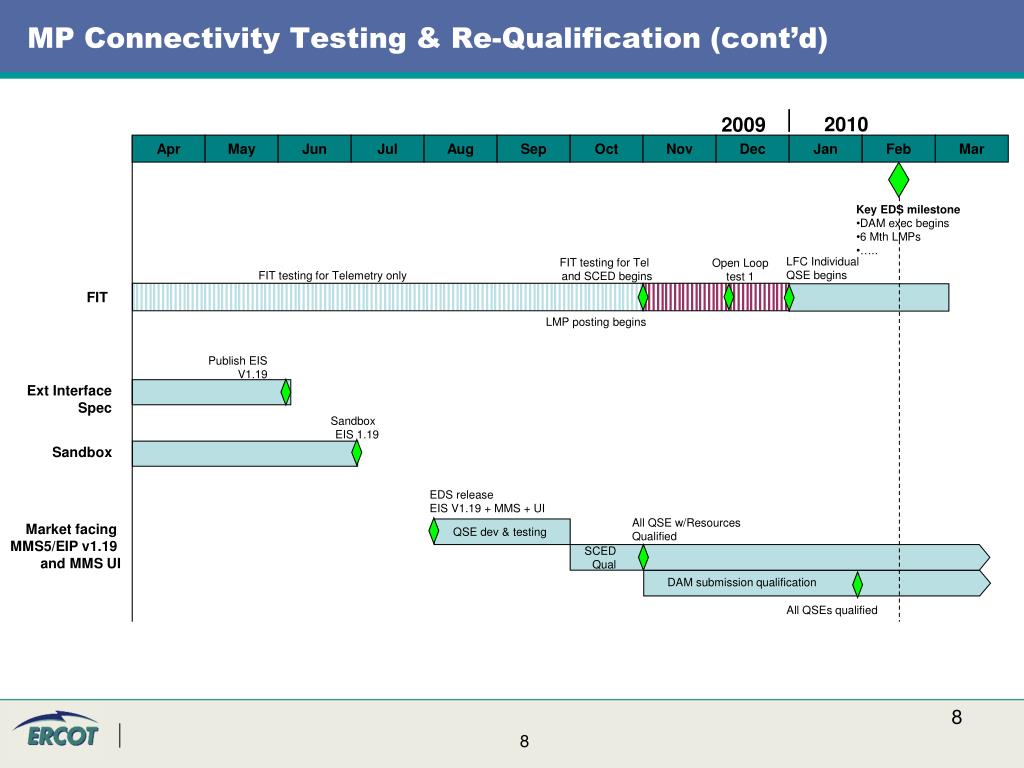 MP Connectivity Testing & Re-Qualification (cont'd)

2009 | 2010

| Apr | May | Jun | Jul | Aug | Sep | Oct | Nov | Dec | Jan | Feb | Mar |
|---|---|---|---|---|---|---|---|---|---|---|---|

Key EDS milestone
•DAM exec begins
•6 Mth LMPs
•…..

FIT testing for Telemetry only

FIT testing for Tel and SCED begins

Open Loop test 1

LFC Individual QSE begins

FIT

LMP posting begins

Publish EIS V1.19

Ext Interface Spec

Sandbox EIS 1.19

Sandbox

EDS release
EIS V1.19 + MMS + UI

Market facing MMS5/EIP v1.19 and MMS UI

QSE dev & testing

All QSE w/Resources Qualified

SCED Qual

DAM submission qualification

All QSEs qualified

ERCOT

8

8